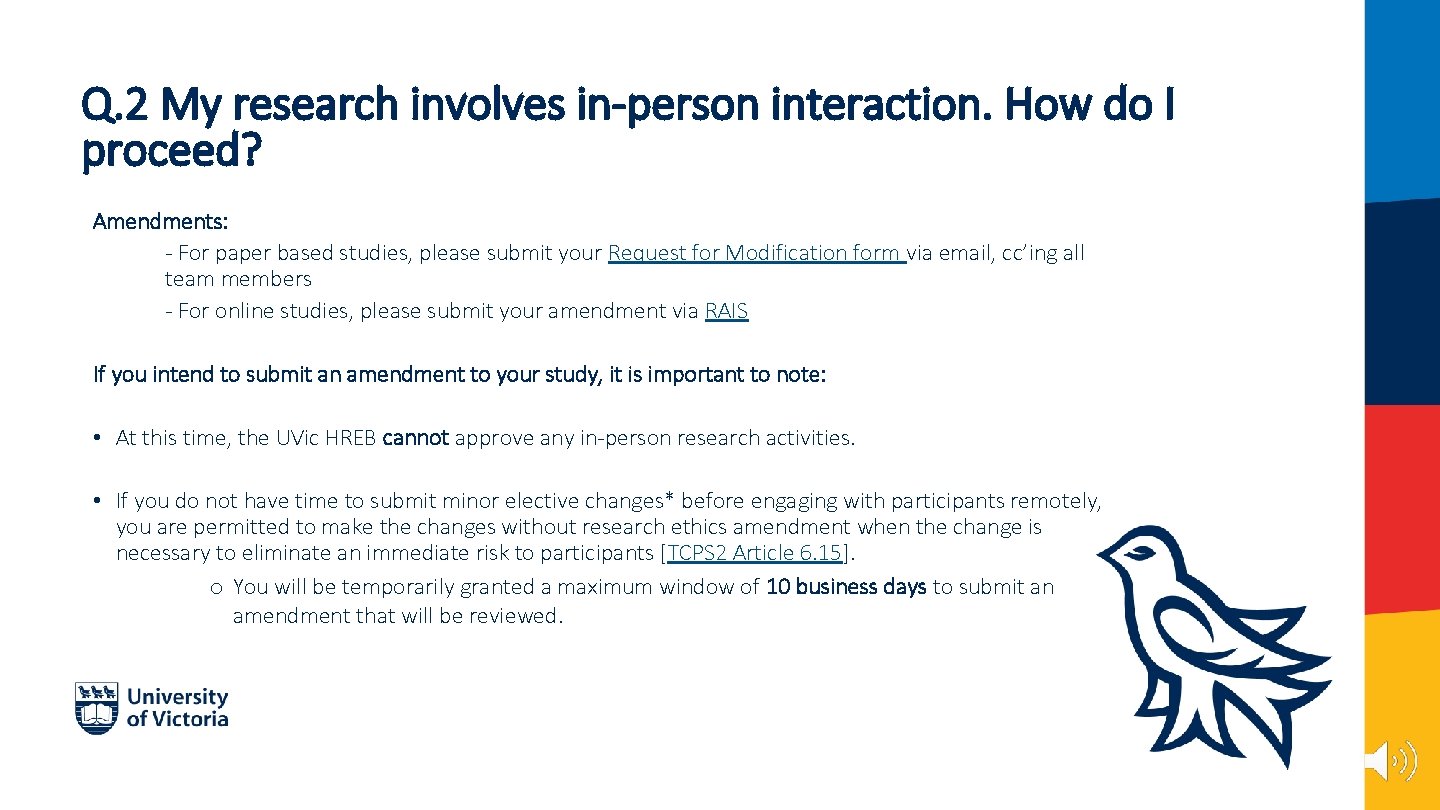 Q.2 My research involves in-person interaction. How do I proceed?

Amendments:
- For paper based studies, please submit your Request for Modification form via email, cc'ing all team members
- For online studies, please submit your amendment via RAIS

If you intend to submit an amendment to your study, it is important to note:

• At this time, the UVic HREB cannot approve any in-person research activities.

• If you do not have time to submit minor elective changes* before engaging with participants remotely, you are permitted to make the changes without research ethics amendment when the change is necessary to eliminate an immediate risk to participants [TCPS2 Article 6.15].
o You will be temporarily granted a maximum window of 10 business days to submit an amendment that will be reviewed.

University of Victoria